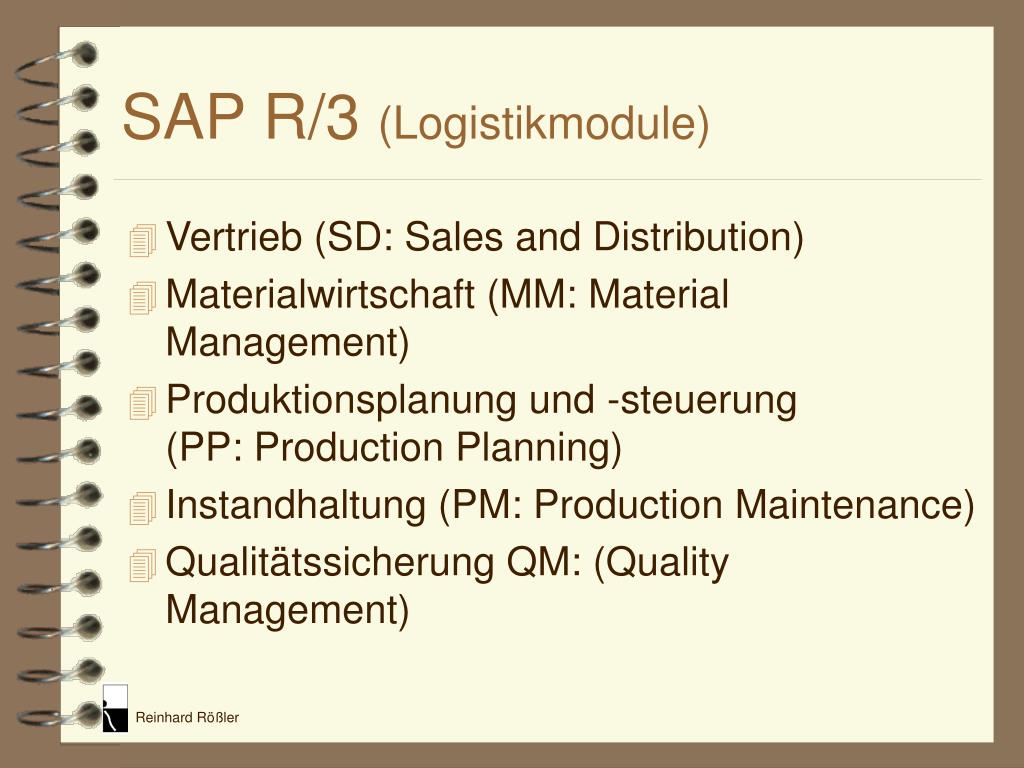 SAP R/3 (Logistikmodule)

Vertrieb (SD: Sales and Distribution)

Materialwirtschaft (MM: Material Management)

Produktionsplanung und -steuerung (PP: Production Planning)

Instandhaltung (PM: Production Maintenance)

Qualitätssicherung QM: (Quality Management)

Reinhard Rößler